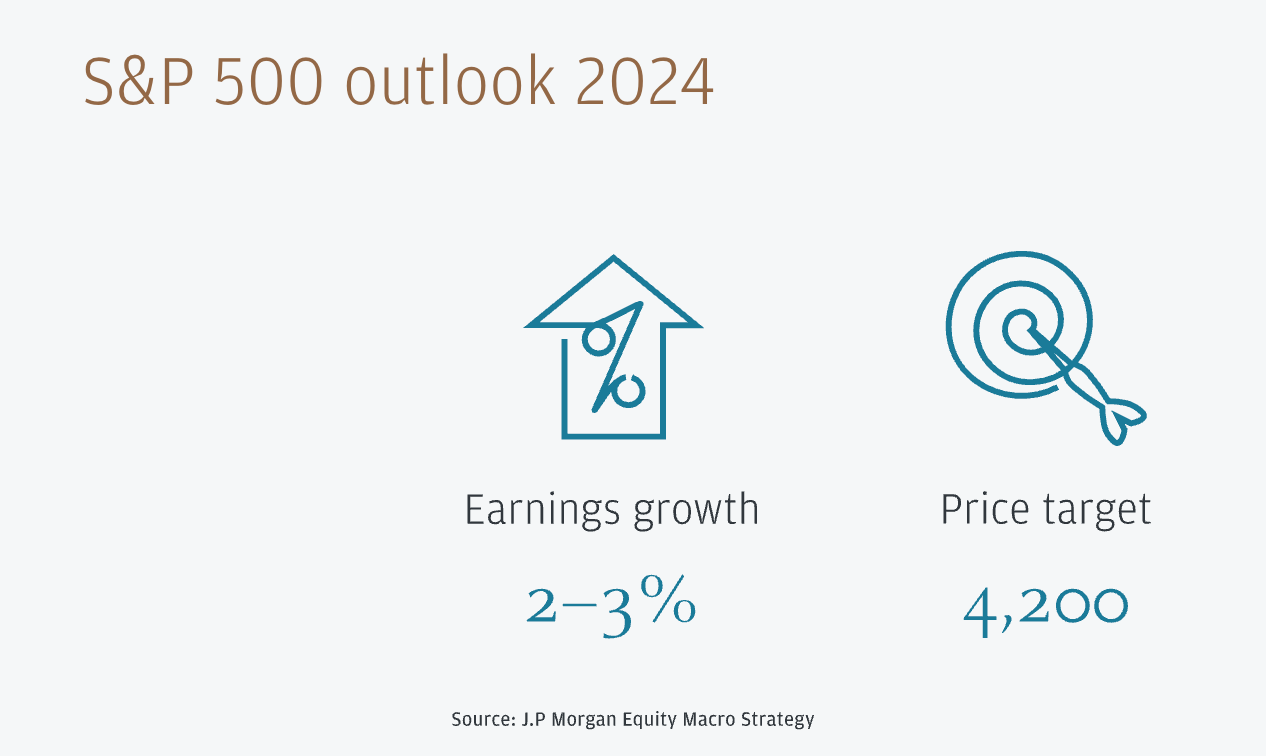 S&P 500 outlook 2024

Earnings growth

2–3%

Price target

4,200

Source: J.P Morgan Equity Macro Strategy